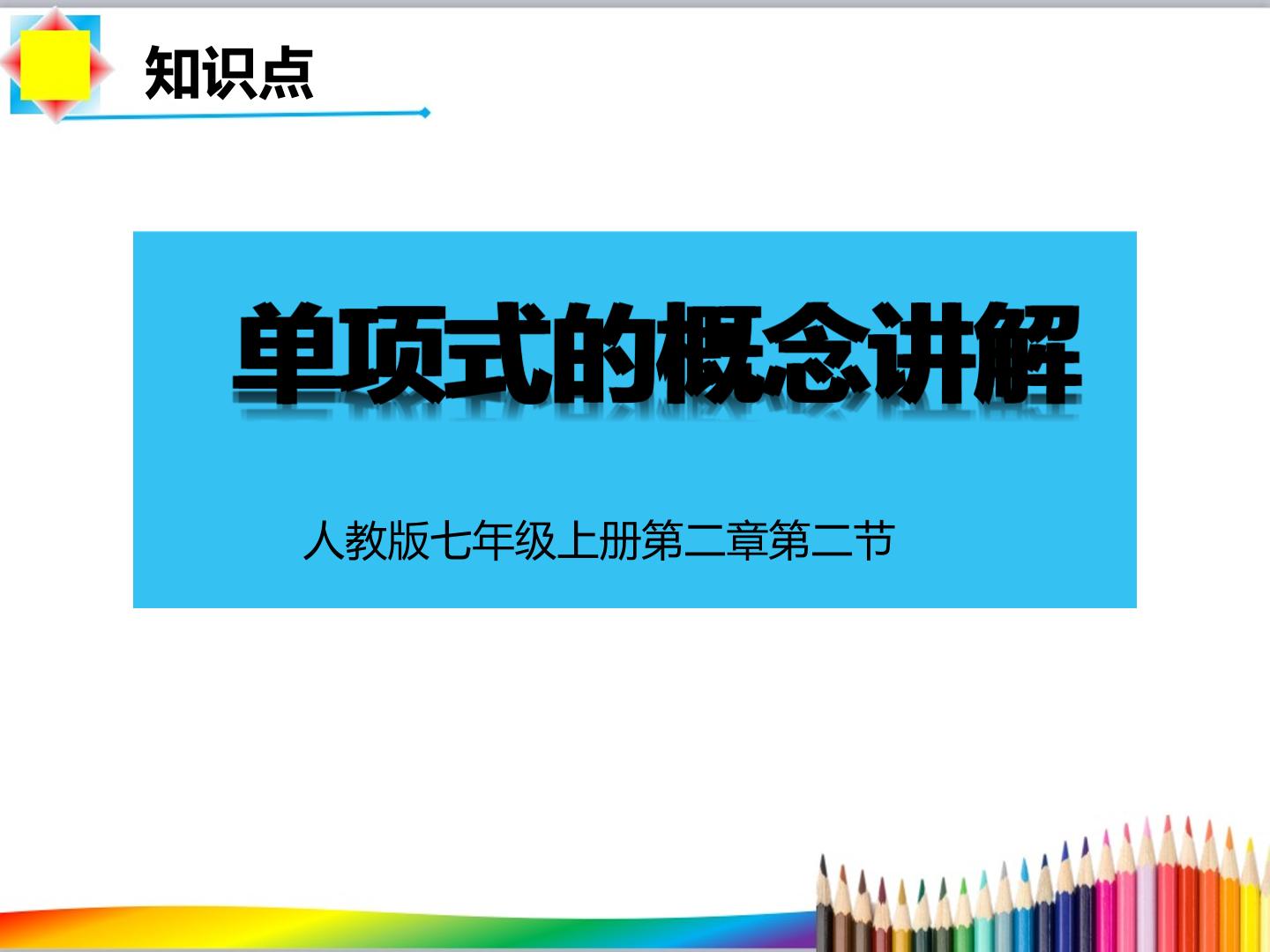 知识点

单项式的概念讲解

人教版七年级上册第二章第二节